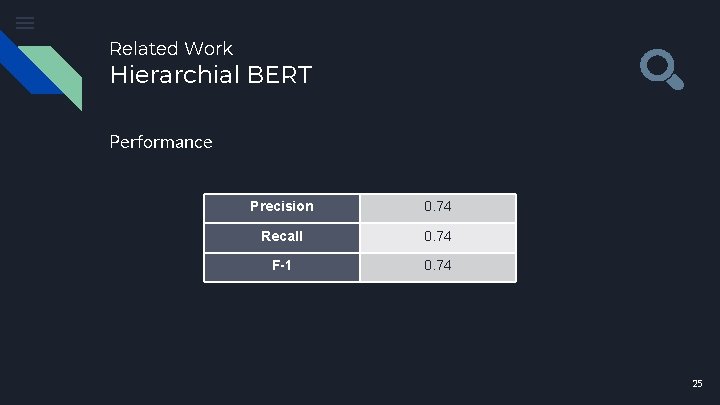 Related Work
Hierarchial BERT

Performance

| Precision | 0.74 |
|---|---|
| Recall | 0.74 |
| F-1 | 0.74 |

25